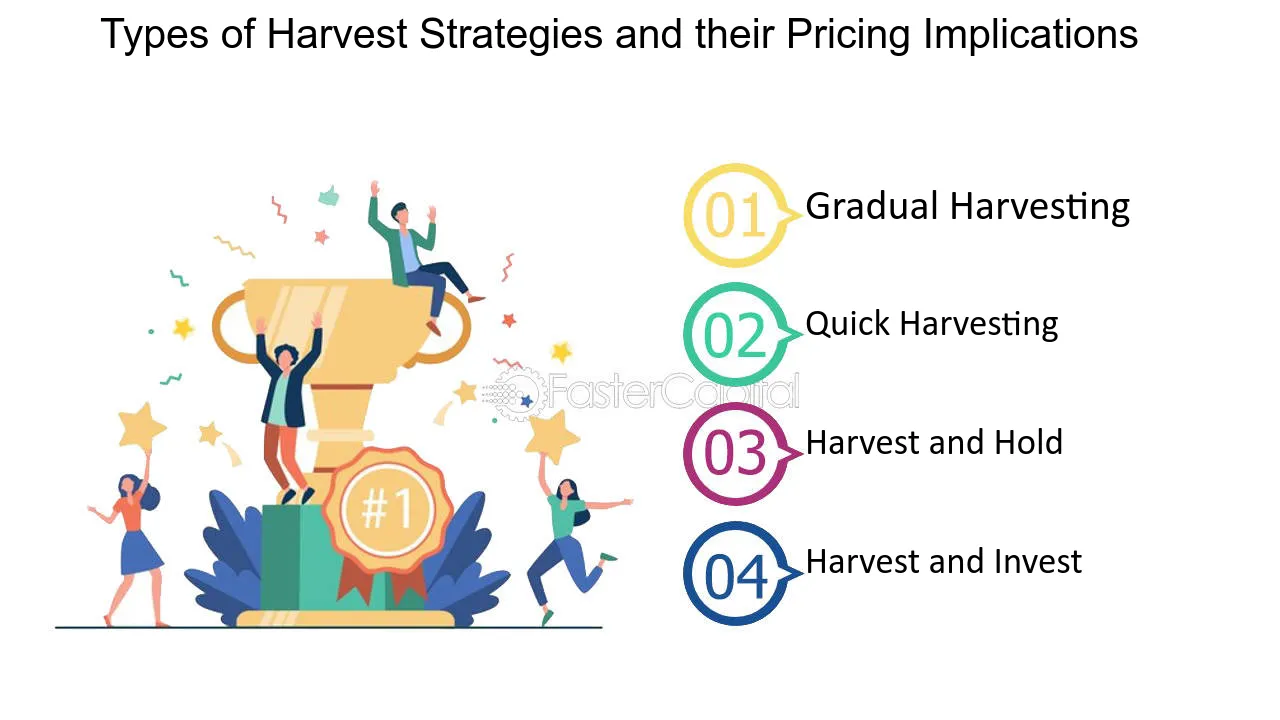 Types of Harvest Strategies and their Pricing Implications

#1

01 Gradual Harvesting

02 Quick Harvesting

03 Harvest and Hold

04 Harvest and Invest

FasterCapital